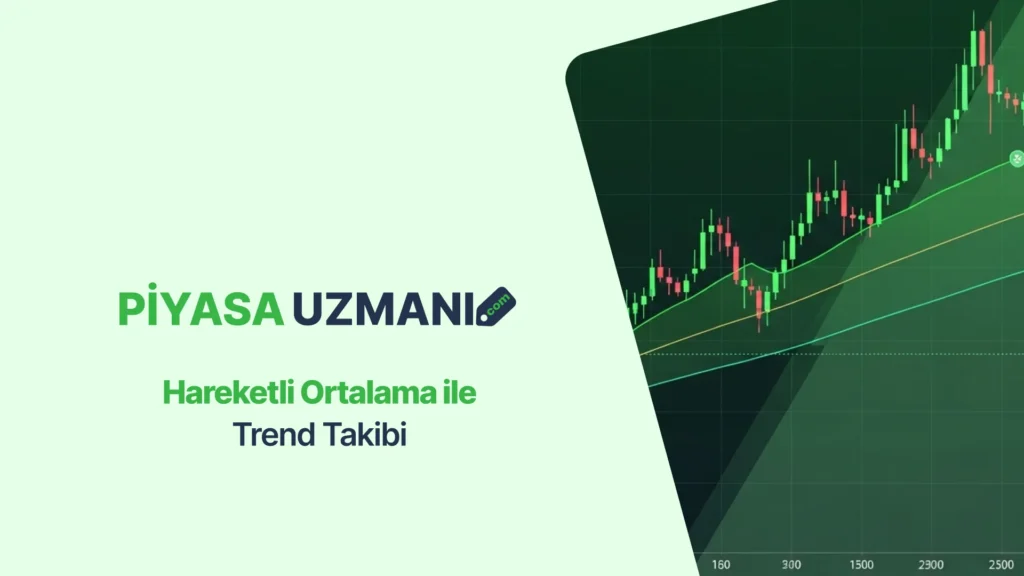 PİYASA UZMANI .com

Hareketli Ortalama ile
Trend Takibi

160 300 1500 2300 2500